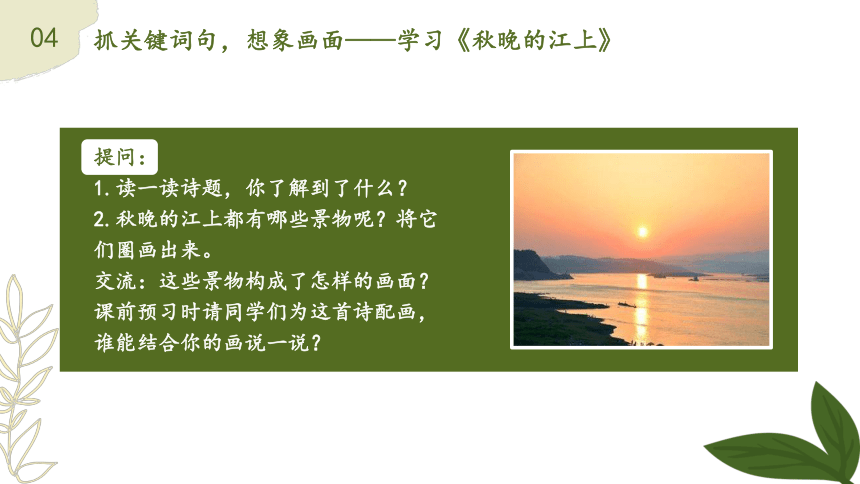 04 抓关键词句，想象画面——学习《秋晚的江上》

提问：

1. 读一读诗题，你了解到了什么？

2. 秋晚的江上都有哪些景物呢？将它们圈画出来。

交流：这些景物构成了怎样的画面？课前预习时请同学们为这首诗配画，谁能结合你的画说一说？